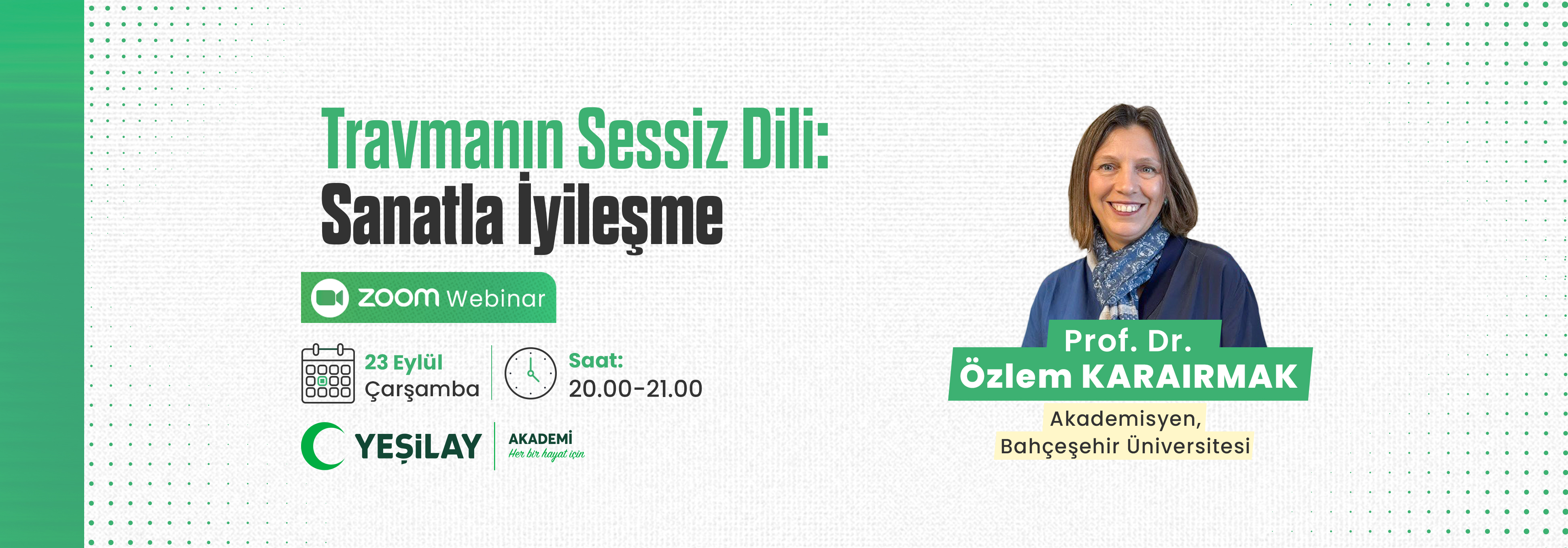 Travmanın Sessiz Dili:
Sanatla İyileşme

zoom Webinar

23 Eylül
Çarşamba

Saat:
20.00-21.00

YEŞİLAY
AKADEMİ
Her bir hayat için

Prof. Dr.
Özlem KARAIRMAK
Akademisyen,
Bahçeşehir Üniversitesi